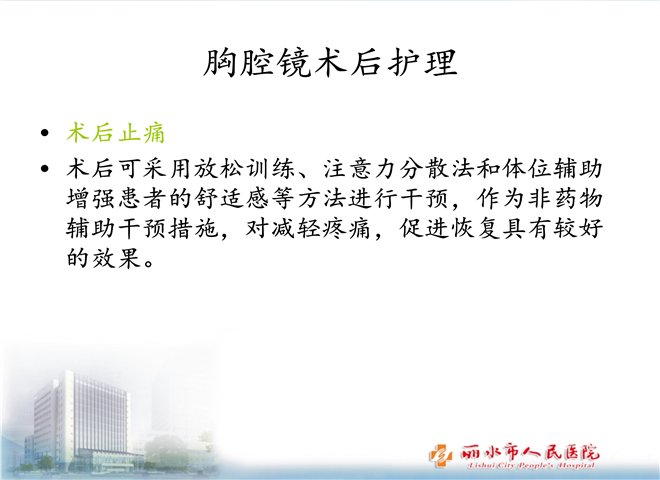 胸腔镜术后护理

• 术后止痛
• 术后可采用放松训练、注意力分散法和体位辅助增强患者的舒适感等方法进行干预，作为非药物辅助干预措施，对减轻疼痛，促进恢复具有较好的效果。

丽水市人民医院
Lishui City People's Hospital